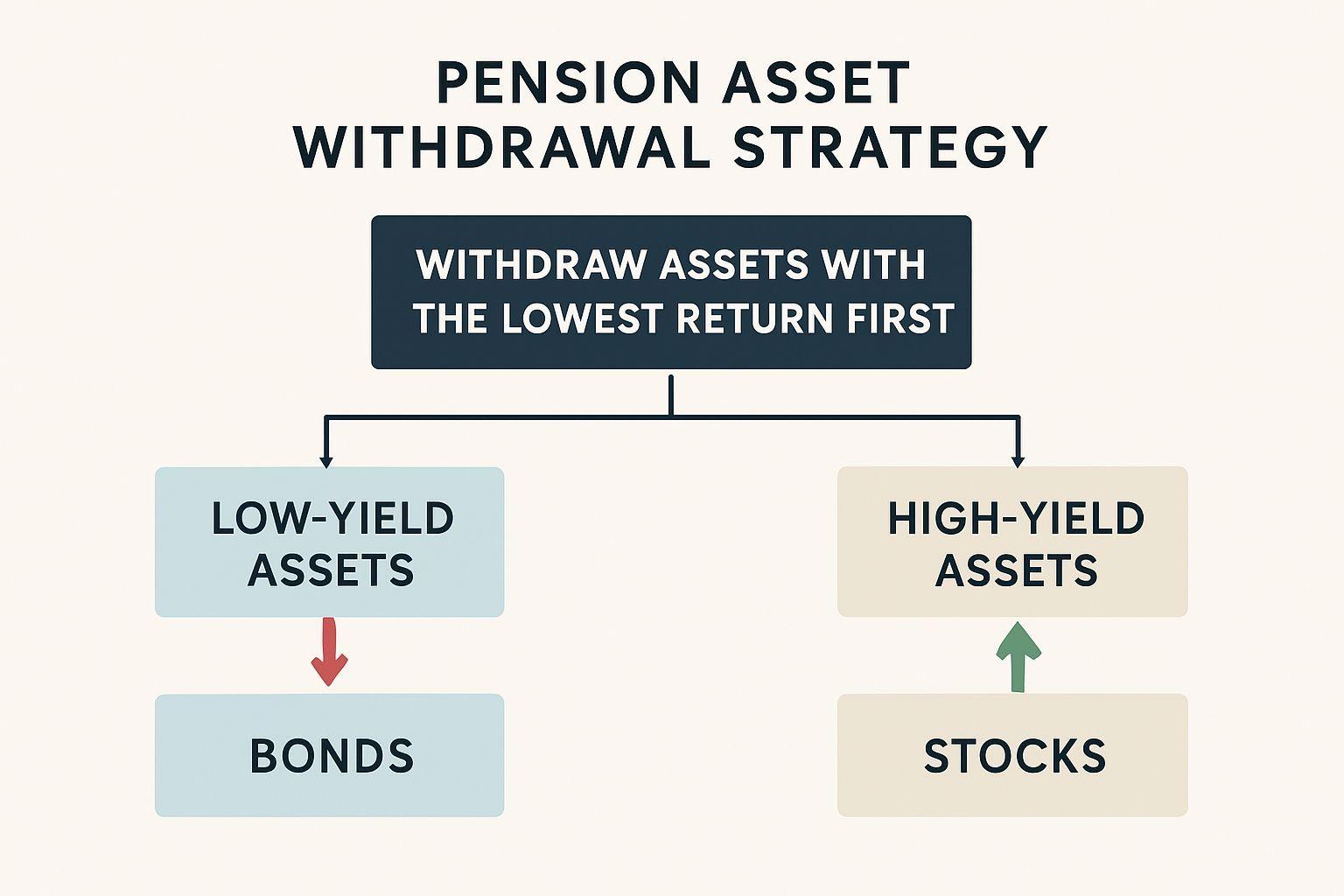 PENSION ASSET WITHDRAWAL STRATEGY

WITHDRAW ASSETS WITH THE LOWEST RETURN FIRST

LOW-YIELD ASSETS

BONDS

HIGH-YIELD ASSETS

STOCKS